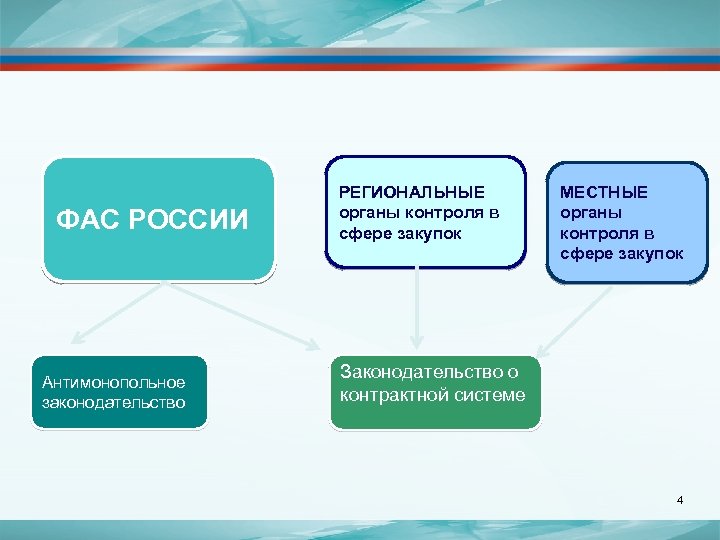 ФАС РОССИИ

РЕГИОНАЛЬНЫЕ органы контроля в сфере закупок

МЕСТНЫЕ органы контроля в сфере закупок

Антимонопольное законодательство

Законодательство о контрактной системе

4